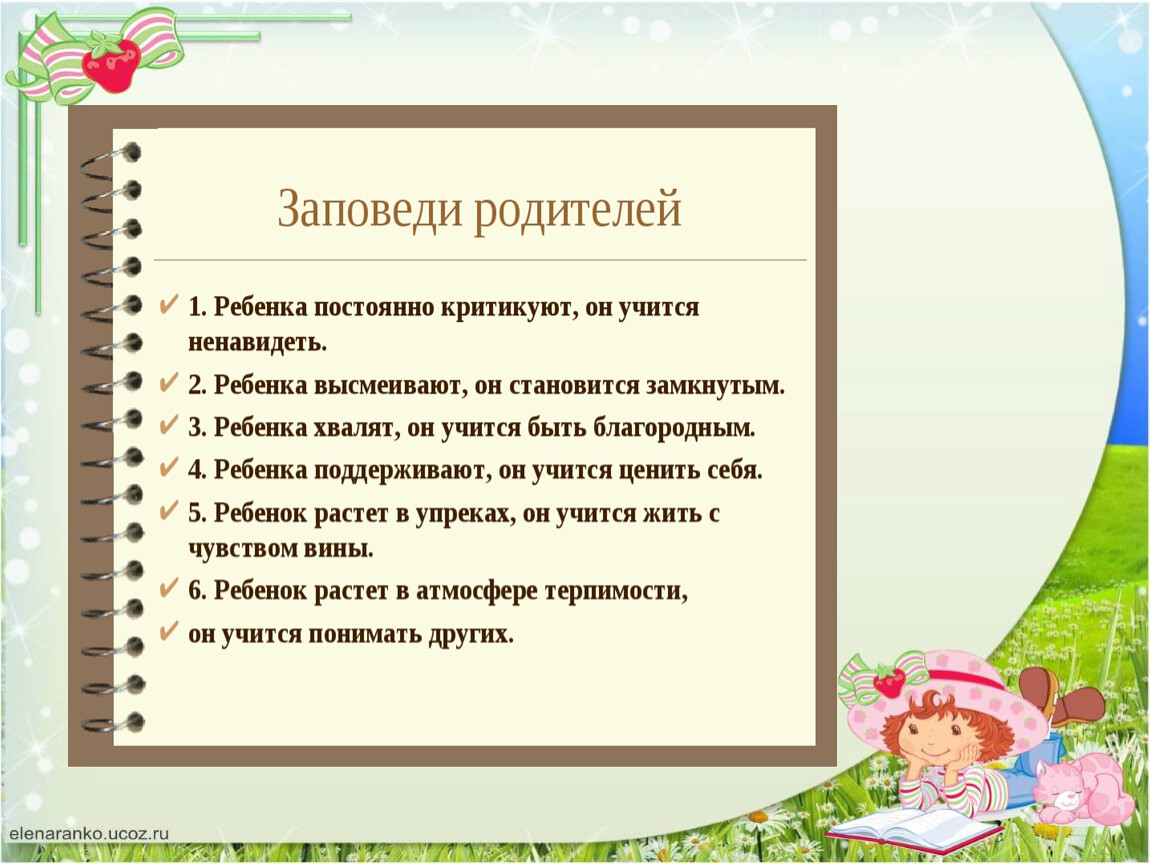 Заповеди родителей

✔ 1. Ребенка постоянно критикуют, он учится ненавидеть.

✔ 2. Ребенка высмеивают, он становится замкнутым.

✔ 3. Ребенка хвалят, он учится быть благородным.

✔ 4. Ребенка поддерживают, он учится ценить себя.

✔ 5. Ребенок растет в упреках, он учится жить с чувством вины.

✔ 6. Ребенок растет в атмосфере терпимости,

✔ он учится понимать других.

elenaranko.ucoz.ru